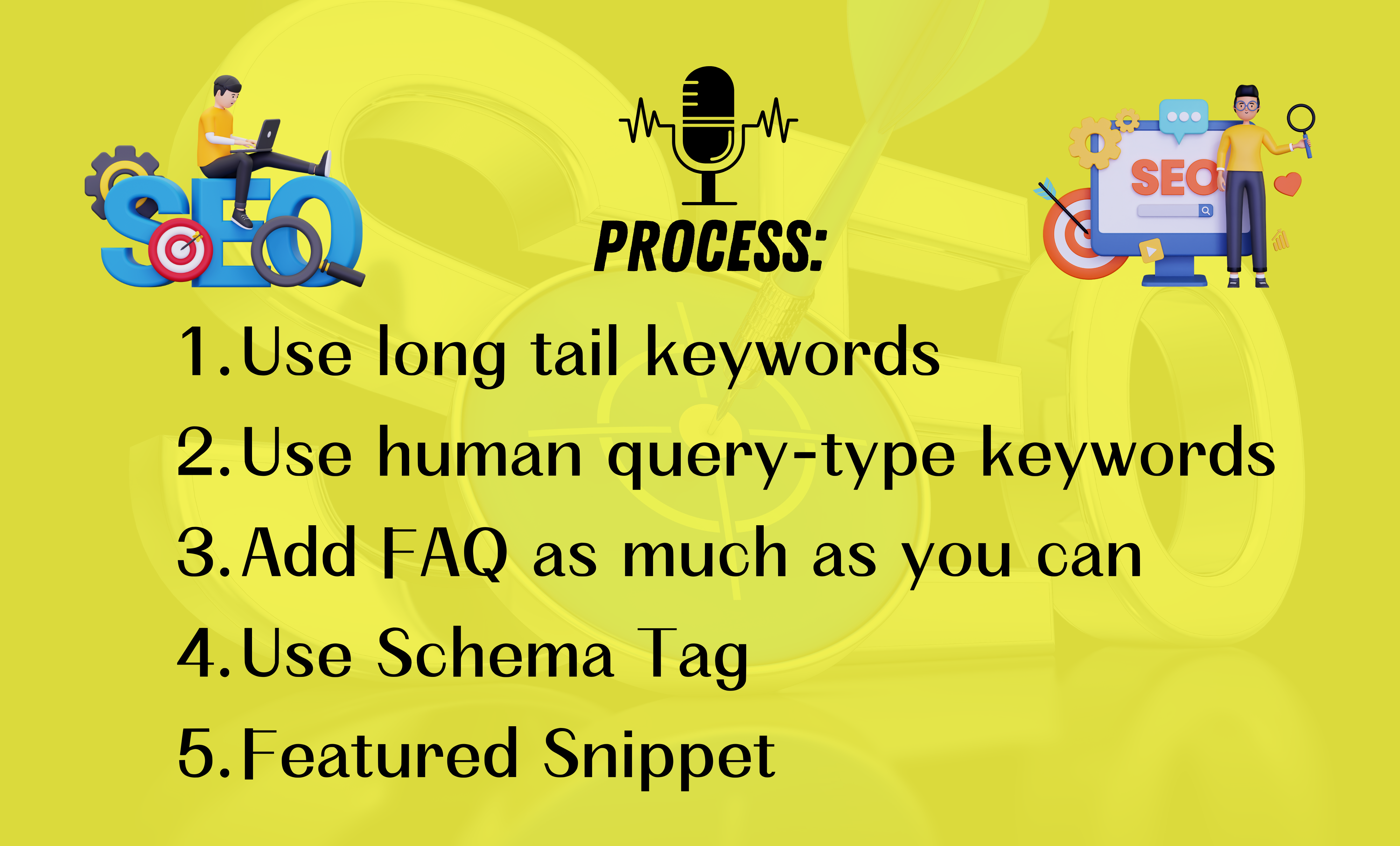 SEO

PROCESS:

SEO

1. Use long tail keywords
2. Use human query-type keywords
3. Add FAQ as much as you can
4. Use Schema Tag
5. Featured Snippet